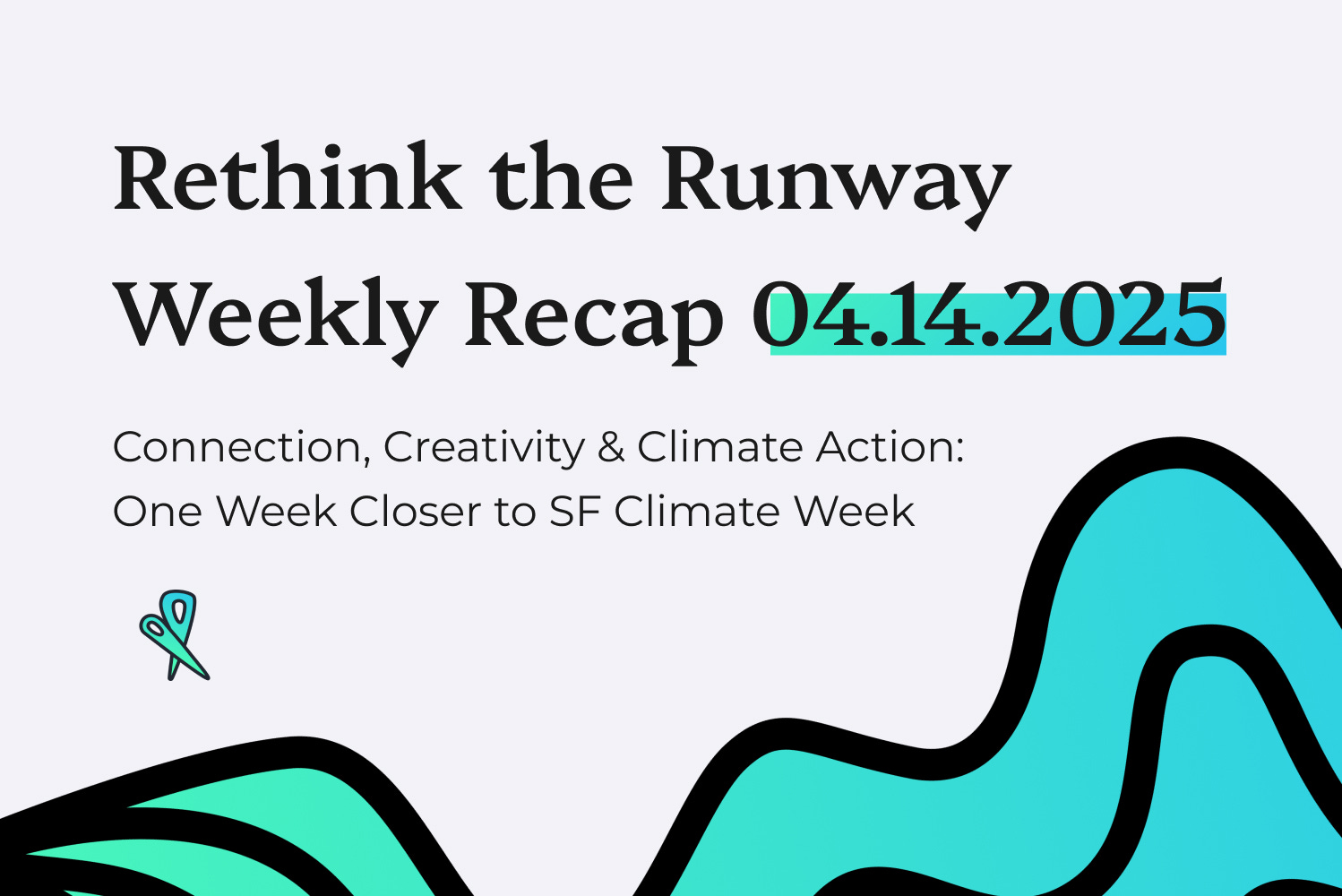 Rethink the Runway
Weekly Recap 04.14.2025

Connection, Creativity & Climate Action: One Week Closer to SF Climate Week